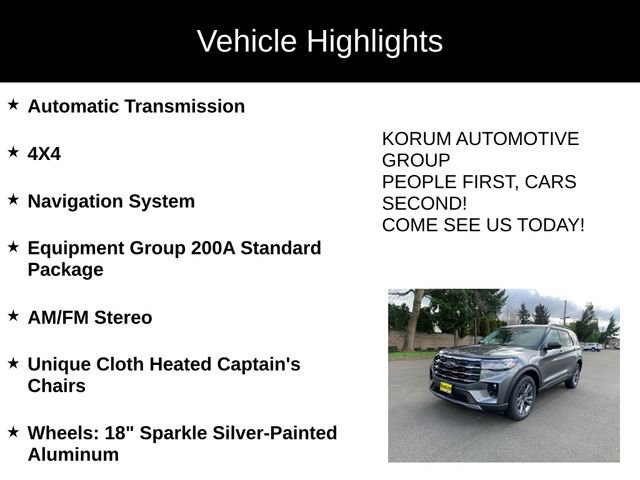 Vehicle Highlights

★ Automatic Transmission

★ 4X4

★ Navigation System

★ Equipment Group 200A Standard Package

★ AM/FM Stereo

★ Unique Cloth Heated Captain's Chairs

★ Wheels: 18" Sparkle Silver-Painted Aluminum

KORUM AUTOMOTIVE GROUP
PEOPLE FIRST, CARS SECOND!
COME SEE US TODAY!